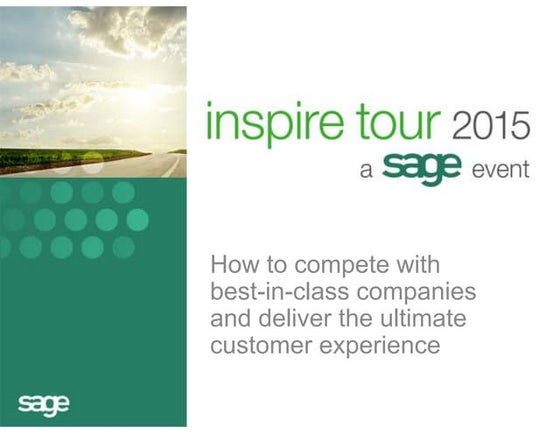 inspire tour 2015
a sage event

How to compete with best-in-class companies and deliver the ultimate customer experience

sage